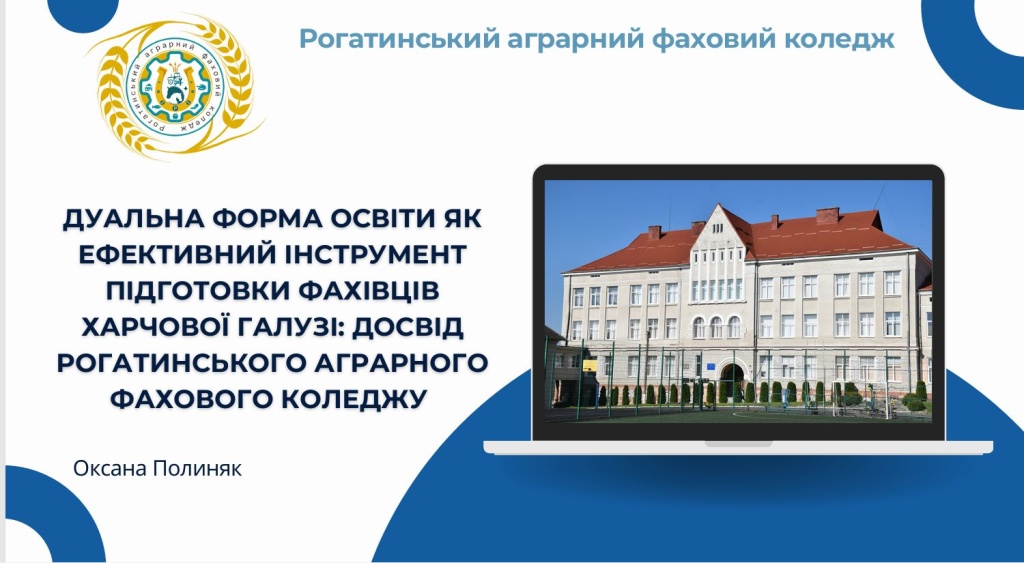 Рогатинський аграрний фаховий коледж

Рогатинський аграрний фаховий коледж

ДУАЛЬНА ФОРМА ОСВІТИ ЯК ЕФЕКТИВНИЙ ІНСТРУМЕНТ ПІДГОТОВКИ ФАХІВЦІВ ХАРЧОВОЇ ГАЛУЗІ: ДОСВІД РОГАТИНСЬКОГО АГРАРНОГО ФАХОВОГО КОЛЕДЖУ

Оксана Полиняк